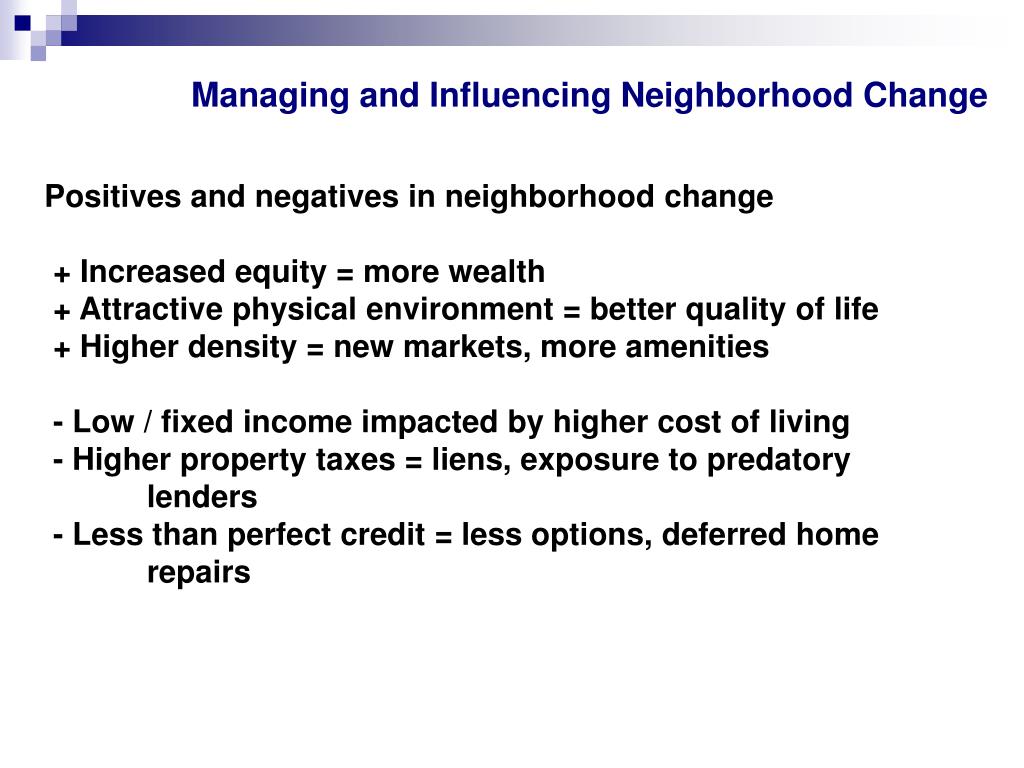 Managing and Influencing Neighborhood Change

Positives and negatives in neighborhood change

+ Increased equity = more wealth
+ Attractive physical environment = better quality of life
+ Higher density = new markets, more amenities

- Low / fixed income impacted by higher cost of living
- Higher property taxes = liens, exposure to predatory lenders
- Less than perfect credit = less options, deferred home repairs